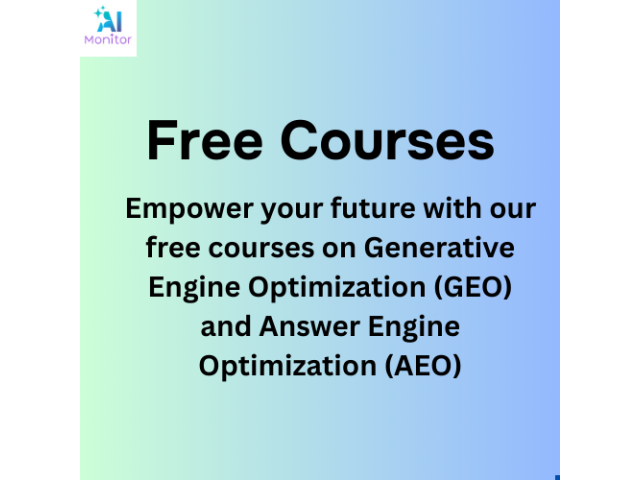 AI
Monitor

Free Courses

Empower your future with our free courses on Generative Engine Optimization (GEO) and Answer Engine Optimization (AEO)